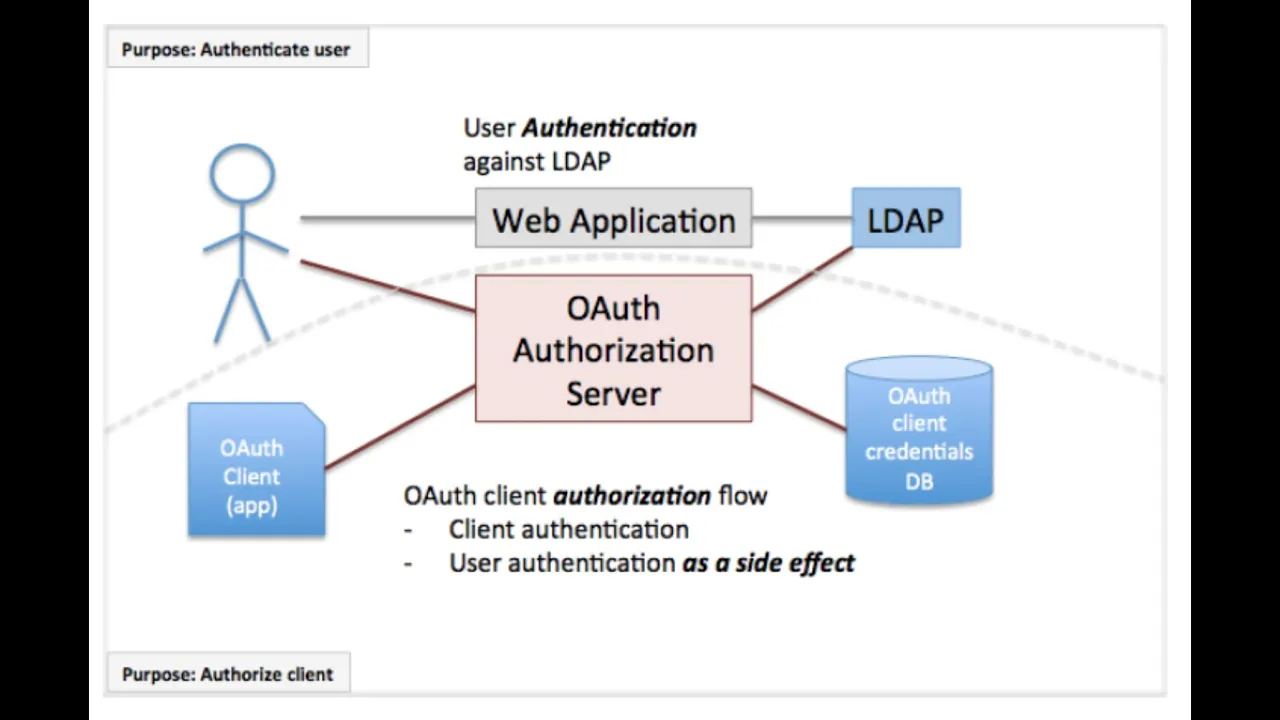 Purpose: Authenticate user

User Authentication against LDAP

Web Application

LDAP

OAuth Authorization Server

OAuth Client (app)

OAuth client credentials DB

OAuth client authorization flow
- Client authentication
- User authentication as a side effect

Purpose: Authorize client